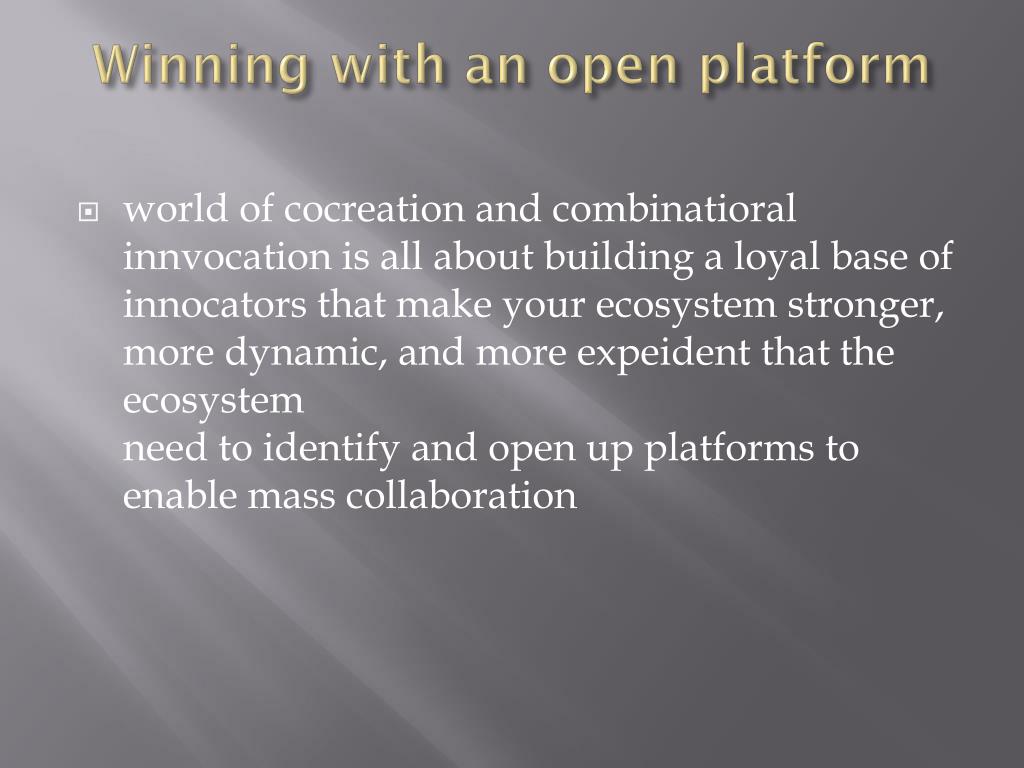 Winning with an open platform

world of cocreation and combinatioral innvocation is all about building a loyal base of innocators that make your ecosystem stronger, more dynamic, and more expeident that the ecosystem
need to identify and open up platforms to enable mass collaboration